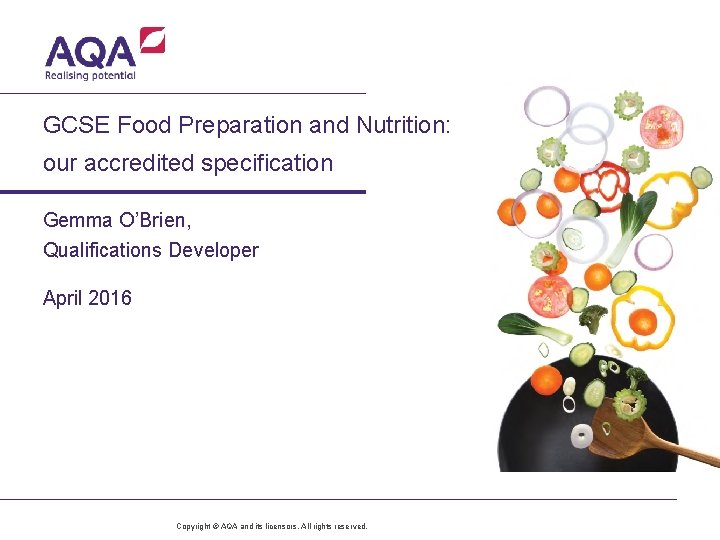 AQA
Realising potential

GCSE Food Preparation and Nutrition: our accredited specification

Gemma O'Brien,
Qualifications Developer

April 2016

Copyright © AQA and its licensors. All rights reserved.